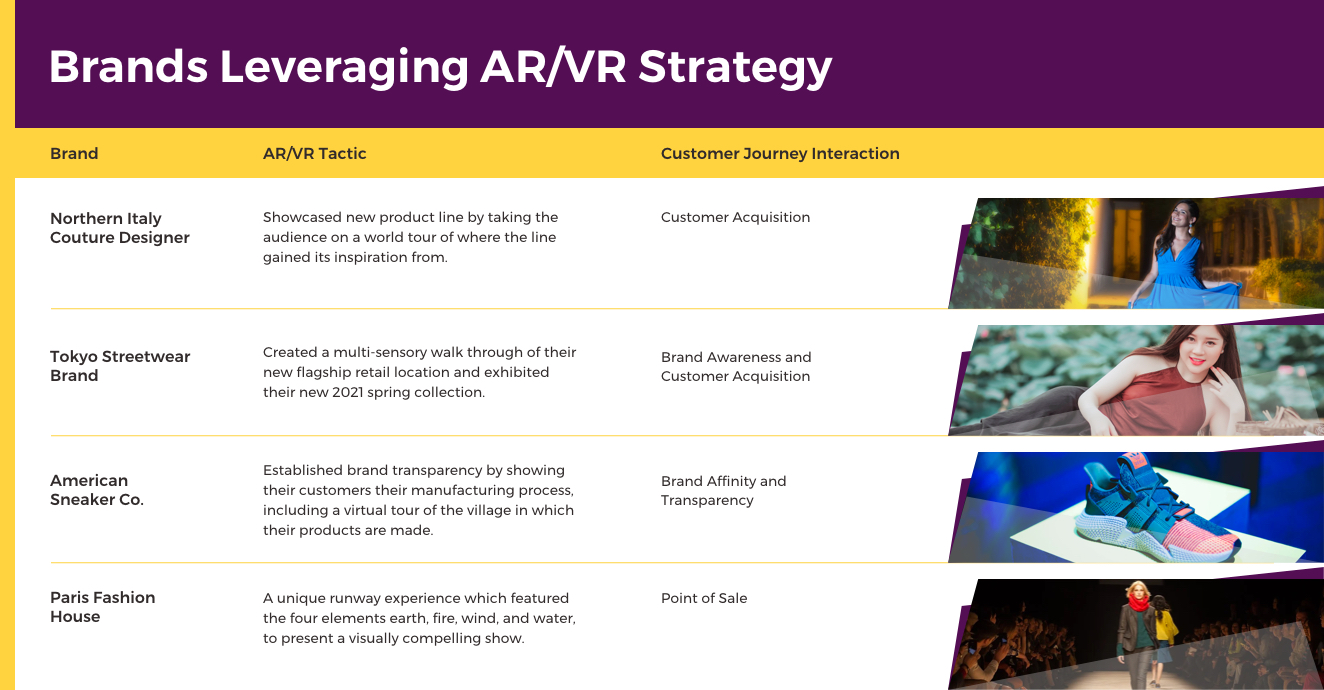 Brands Leveraging AR/VR Strategy

| Brand | AR/VR Tactic | Customer Journey Interaction |
|---|---|---|
| Northern Italy Couture Designer | Showcased new product line by taking the audience on a world tour of where the line gained its inspiration from. | Customer Acquisition |
| Tokyo Streetwear Brand | Created a multi-sensory walk through of their new flagship retail location and exhibited their new 2021 spring collection. | Brand Awareness and Customer Acquisition |
| American Sneaker Co. | Established brand transparency by showing their customers their manufacturing process, including a virtual tour of the village in which their products are made. | Brand Affinity and Transparency |
| Paris Fashion House | A unique runway experience which featured the four elements earth, fire, wind, and water, to present a visually compelling show. | Point of Sale |